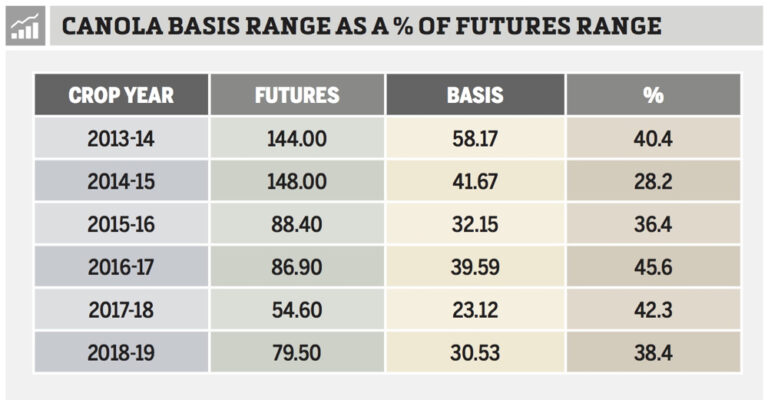 CANOLA BASIS RANGE AS A % OF FUTURES RANGE

| CROP YEAR | FUTURES | BASIS | % |
|---|---|---|---|
| 2013-14 | 144.00 | 58.17 | 40.4 |
| 2014-15 | 148.00 | 41.67 | 28.2 |
| 2015-16 | 88.40 | 32.15 | 36.4 |
| 2016-17 | 86.90 | 39.59 | 45.6 |
| 2017-18 | 54.60 | 23.12 | 42.3 |
| 2018-19 | 79.50 | 30.53 | 38.4 |